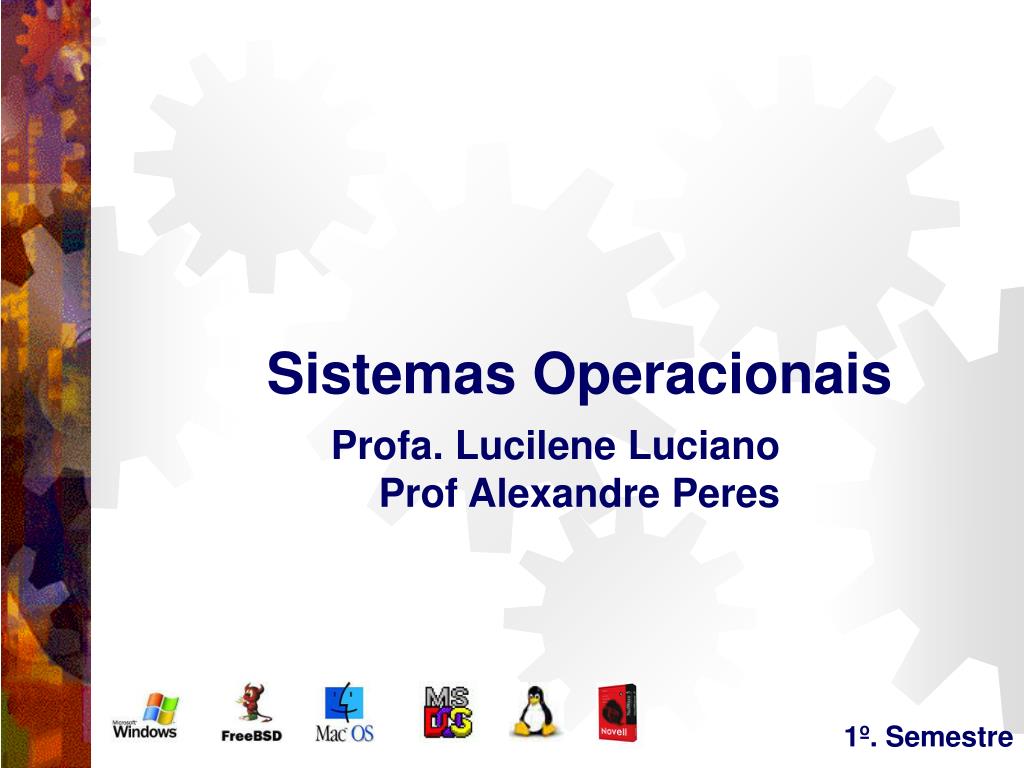 Sistemas Operacionais

Profa. Lucilene Luciano
Prof Alexandre Peres

Microsoft Windows

FreeBSD

Mac OS

MS DOS

Novell

1º. Semestre